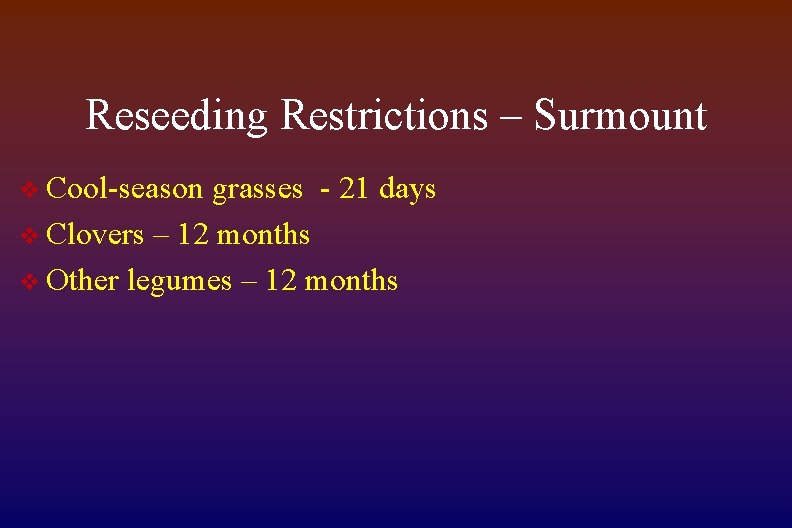 Reseeding Restrictions – Surmount

❖ Cool-season grasses - 21 days
❖ Clovers – 12 months
❖ Other legumes – 12 months